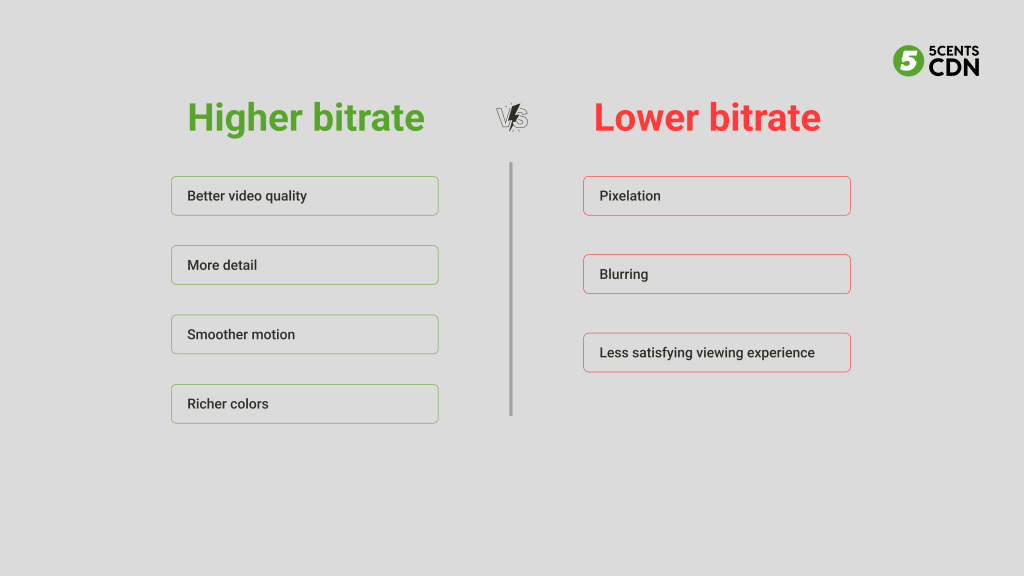 5 5CENTS CDN

Higher bitrate

VS

Lower bitrate

Better video quality

More detail

Smoother motion

Richer colors

Pixelation

Blurring

Less satisfying viewing experience